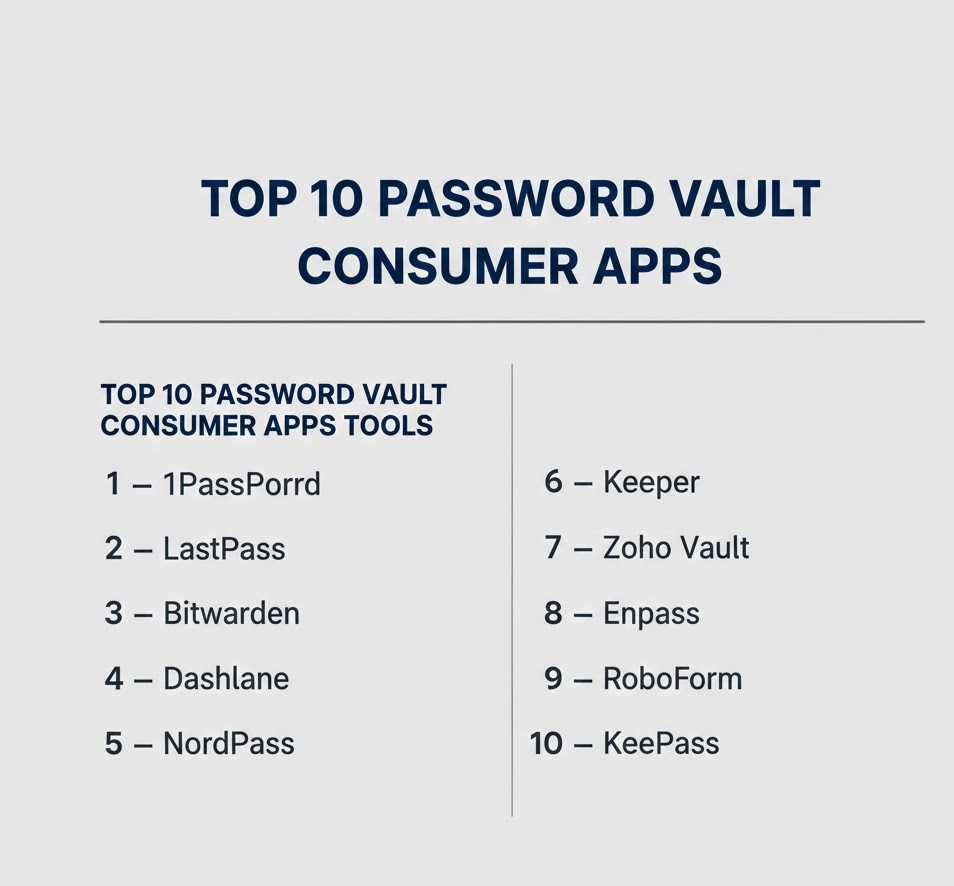 TOP 10 PASSWORD VAULT CONSUMER APPS

TOP 10 PASSWORD VAULT CONSUMER APPS TOOLS

1 – 1PassPorrd

2 – LastPass

3 – Bitwarden

4 – Dashlane

5 – NordPass

6 – Keeper

7 – Zoho Vault

8 – Enpass

9 – RoboForm

10 – KeePass